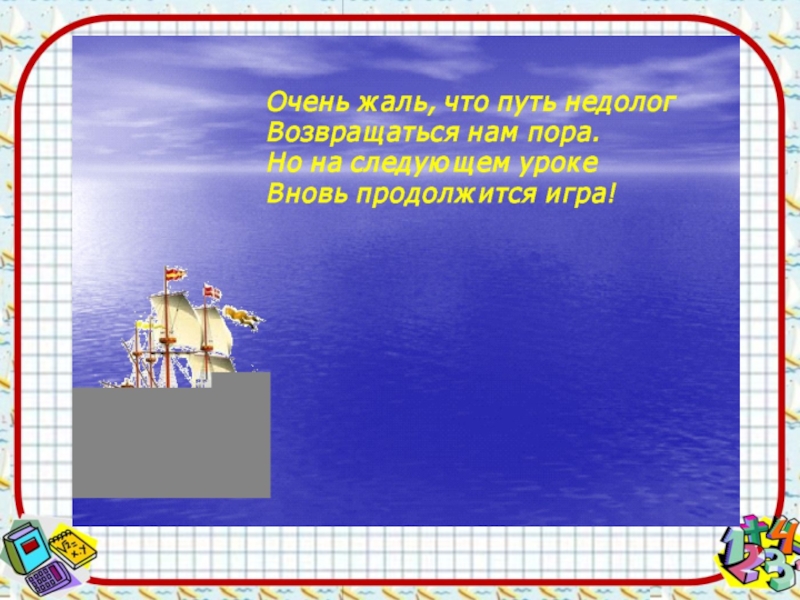 Очень жаль, что путь недолог
Возвращаться нам пора.
Но на следующем уроке
Вновь продолжится игра!